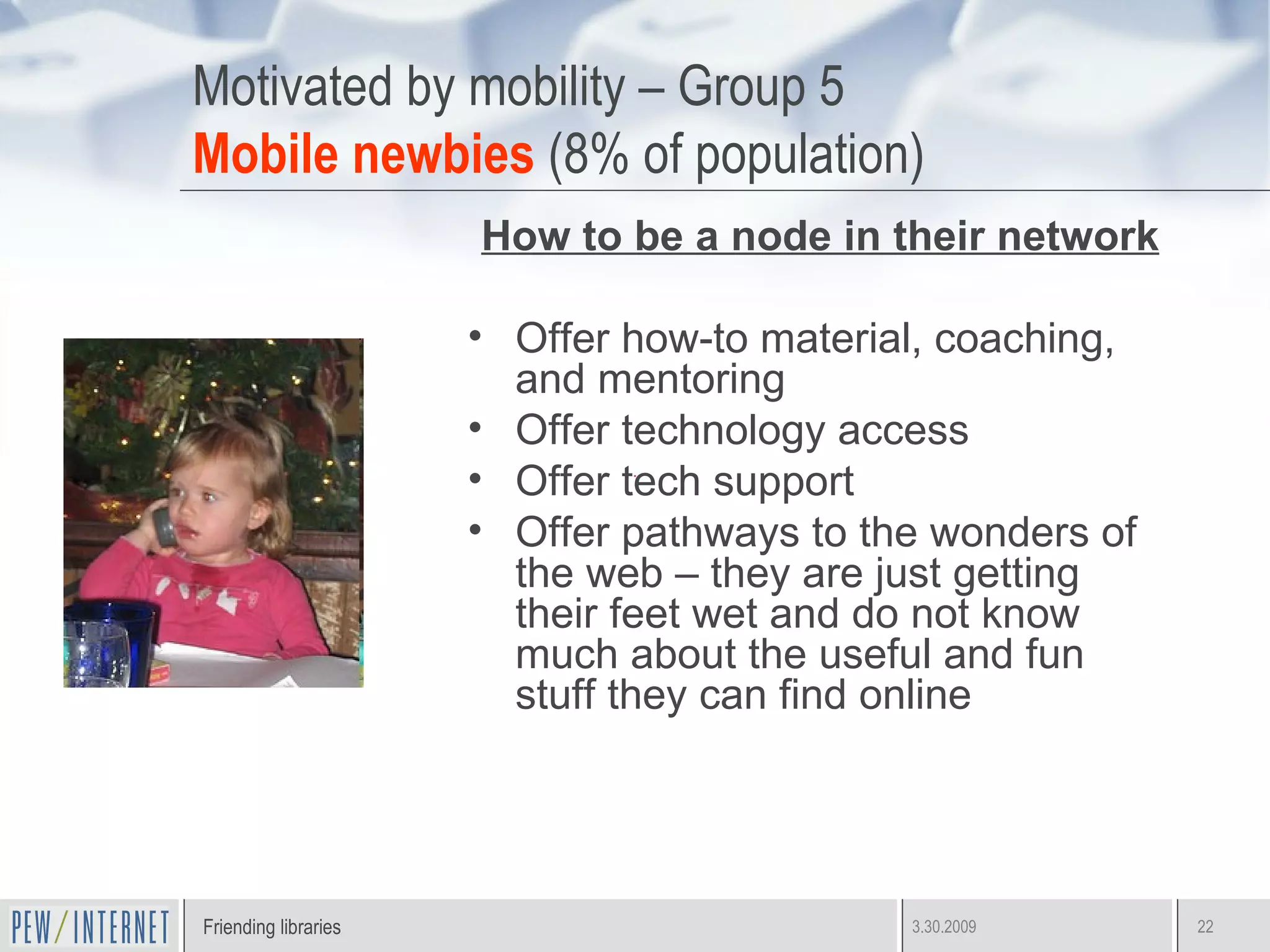 Motivated by mobility – Group 5
Mobile newbies (8% of population)

How to be a node in their network

• Offer how-to material, coaching, and mentoring
• Offer technology access
• Offer tech support
• Offer pathways to the wonders of the web – they are just getting their feet wet and do not know much about the useful and fun stuff they can find online

PEW/INTERNET
Friending libraries
3.30.2009
22